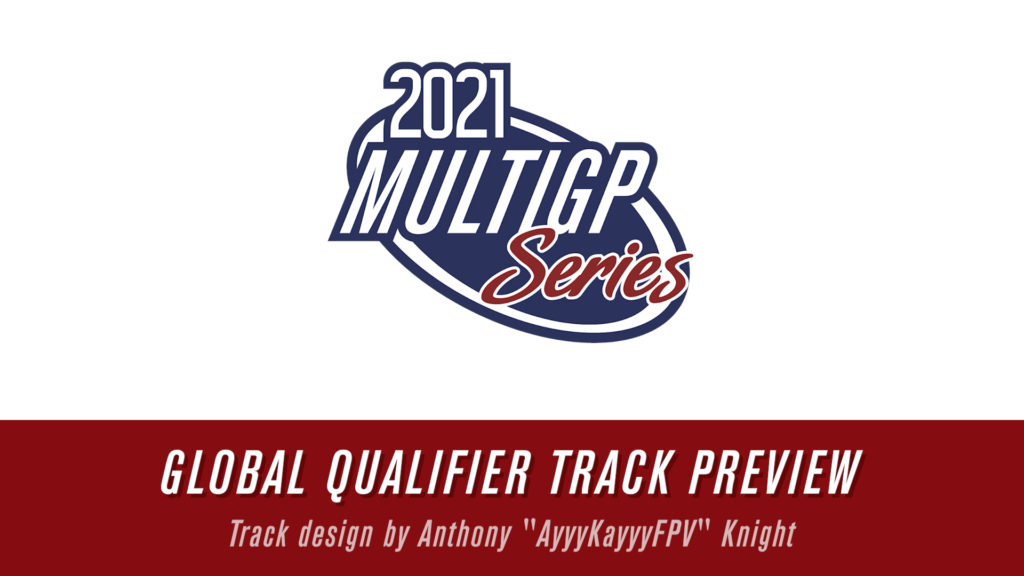 2021
MULTIGP
Series

GLOBAL QUALIFIER TRACK PREVIEW
Track design by Anthony "AyyyKayyyFPV" Knight